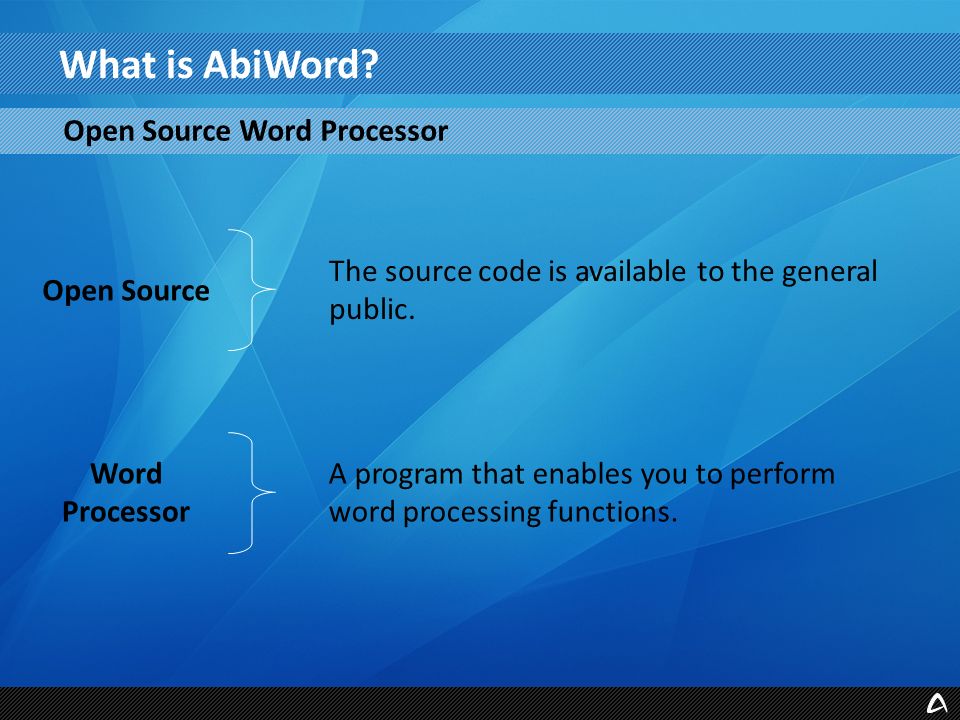 What is AbiWord?

Open Source Word Processor

Open Source

The source code is available to the general public.

Word Processor

A program that enables you to perform word processing functions.